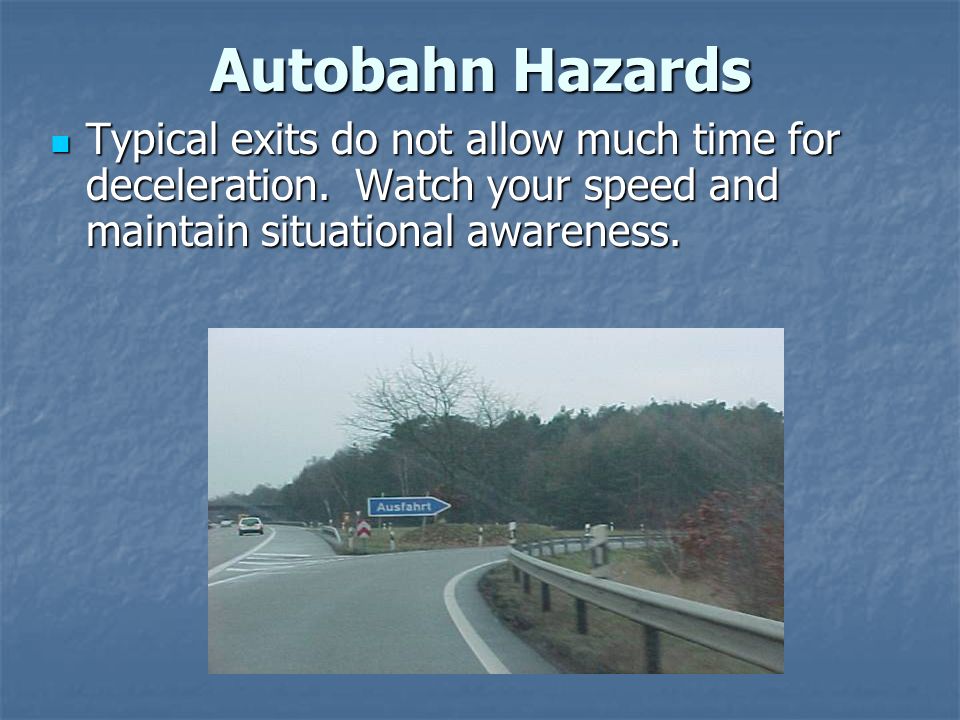 Autobahn Hazards

Typical exits do not allow much time for deceleration.  Watch your speed and maintain situational awareness.

Ausfahrt